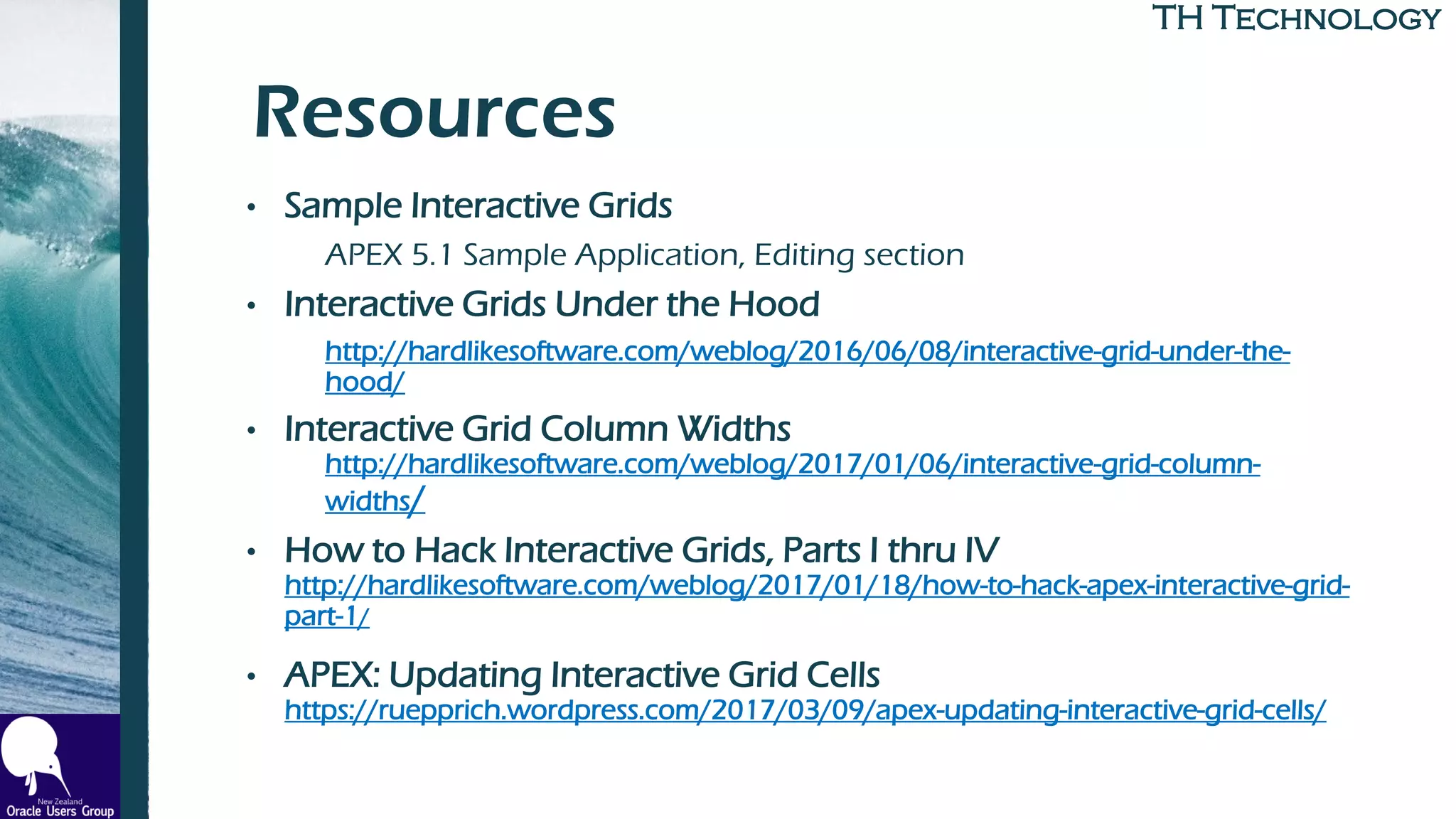 TH TECHNOLOGY

Resources

• Sample Interactive Grids

APEX 5.1 Sample Application, Editing section

• Interactive Grids Under the Hood

http://hardlikesoftware.com/weblog/2016/06/08/interactive-grid-under-the-hood/

• Interactive Grid Column Widths

http://hardlikesoftware.com/weblog/2017/01/06/interactive-grid-column-widths/

• How to Hack Interactive Grids, Parts I thru IV

http://hardlikesoftware.com/weblog/2017/01/18/how-to-hack-apex-interactive-grid-part-1/

• APEX: Updating Interactive Grid Cells

https://ruepprich.wordpress.com/2017/03/09/apex-updating-interactive-grid-cells/

New Zealand
Oracle Users Group